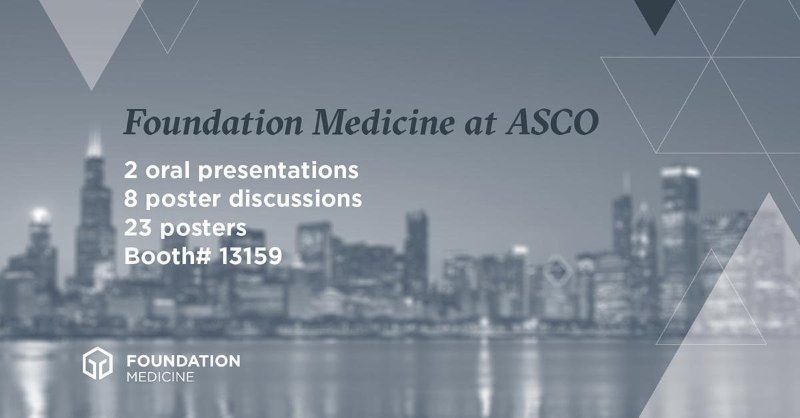 Foundation Medicine at ASCO

2 oral presentations
8 poster discussions
23 posters
Booth# 13159

FOUNDATION
MEDICINE